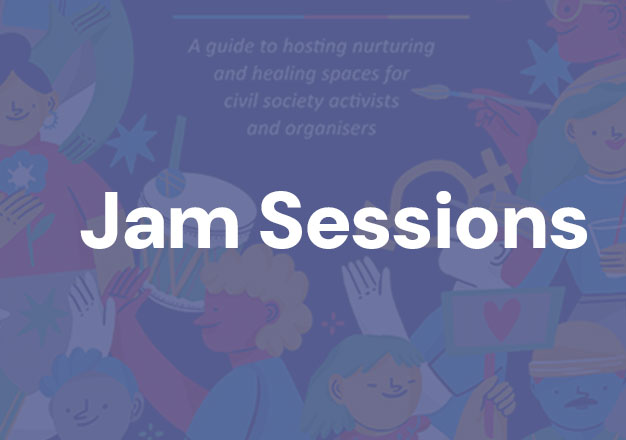 A guide to hosting nurturing and healing spaces for civil society activists and organisers

Jam Sessions